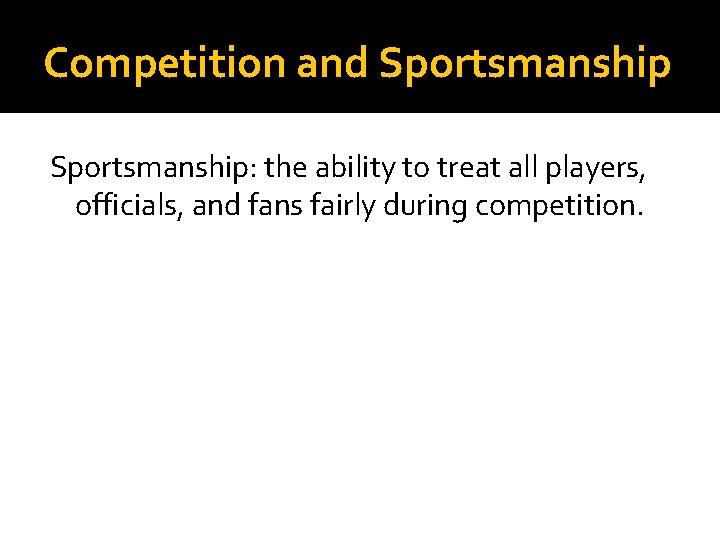 Competition and Sportsmanship

Sportsmanship: the ability to treat all players, officials, and fans fairly during competition.